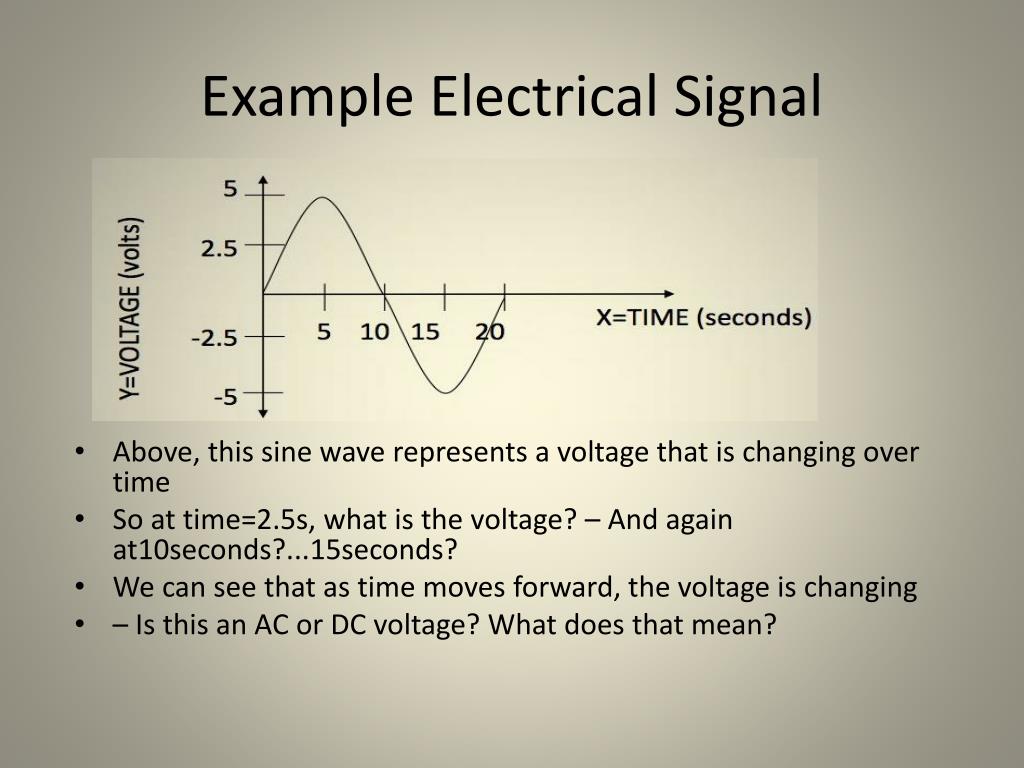 Example Electrical Signal

Y=VOLTAGE (volts)

5

2.5

-2.5

-5

5 10 15 20

X=TIME (seconds)

• Above, this sine wave represents a voltage that is changing over time
• So at time=2.5s, what is the voltage? – And again at10seconds?...15seconds?
• We can see that as time moves forward, the voltage is changing
• – Is this an AC or DC voltage? What does that mean?